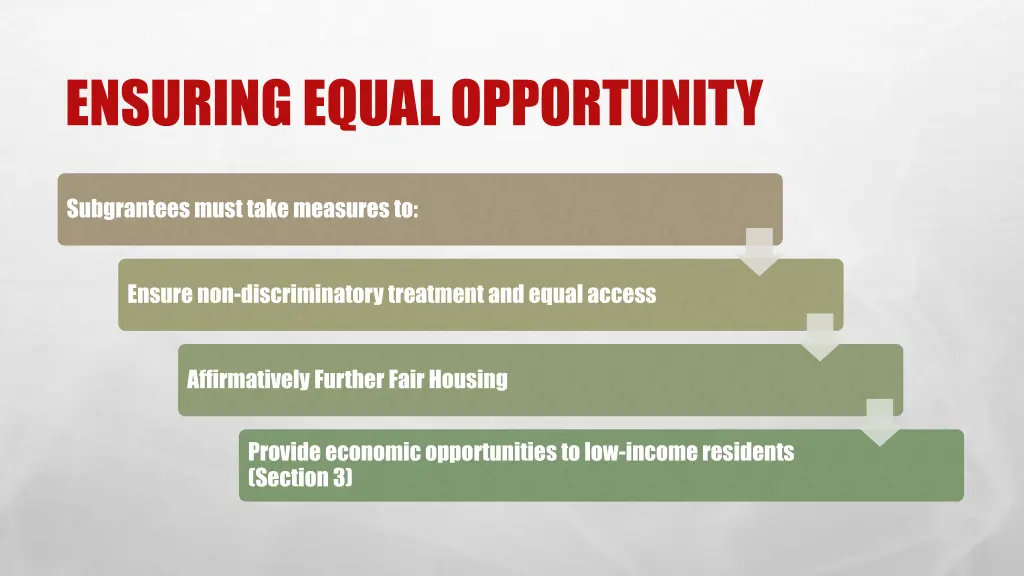 ENSURING EQUAL OPPORTUNITY

Subgrantees must take measures to:

Ensure non-discriminatory treatment and equal access

Affirmatively Further Fair Housing

Provide economic opportunities to low-income residents (Section 3)